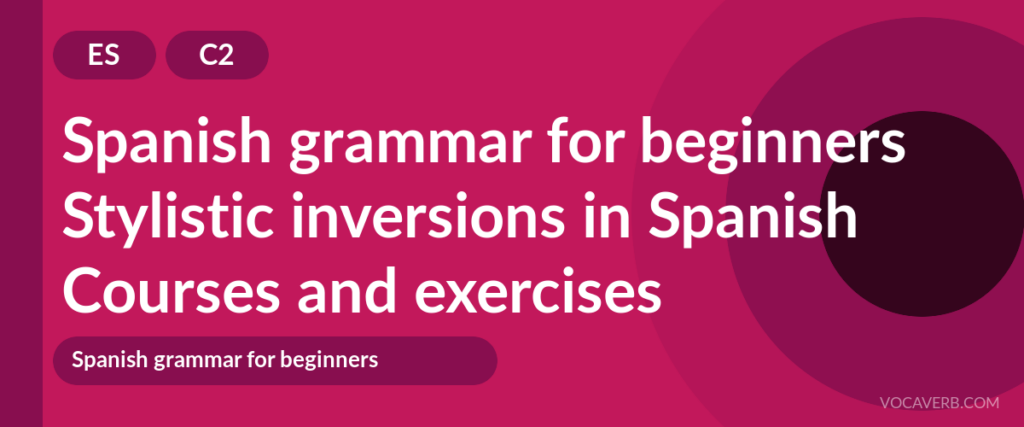 ES C2

Spanish grammar for beginners
Stylistic inversions in Spanish
Courses and exercises

Spanish grammar for beginners

VOCAVERB.COM